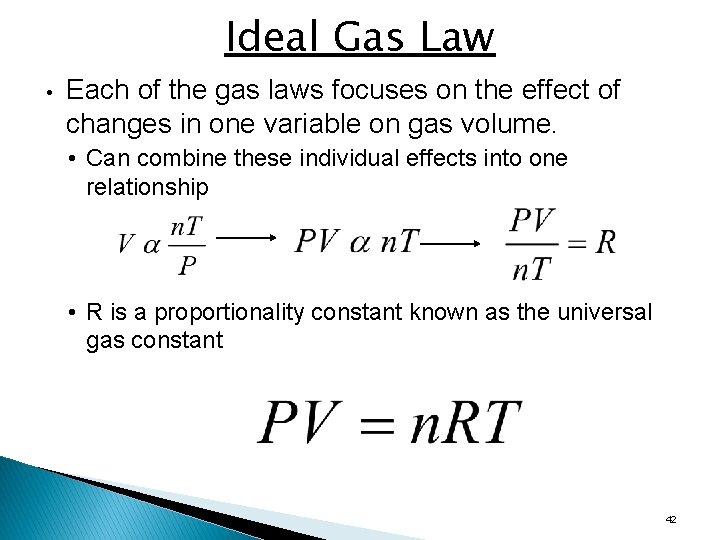 Ideal Gas Law

• Each of the gas laws focuses on the effect of changes in one variable on gas volume.

• Can combine these individual effects into one relationship

$V \alpha \frac{nT}{P} \longrightarrow PV \alpha nT \longrightarrow \frac{PV}{nT} = R$

• R is a proportionality constant known as the universal gas constant

$PV = nRT$

42